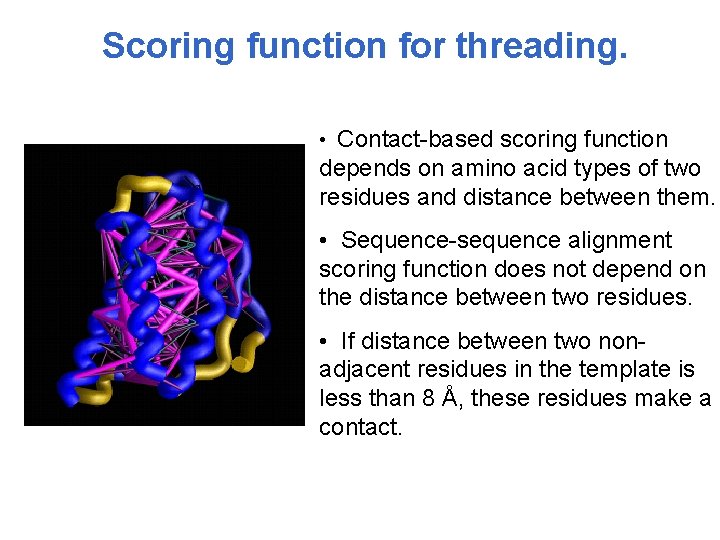 Scoring function for threading.

• Contact-based scoring function depends on amino acid types of two residues and distance between them.

• Sequence-sequence alignment scoring function does not depend on the distance between two residues.

• If distance between two non-adjacent residues in the template is less than 8 Å, these residues make a contact.